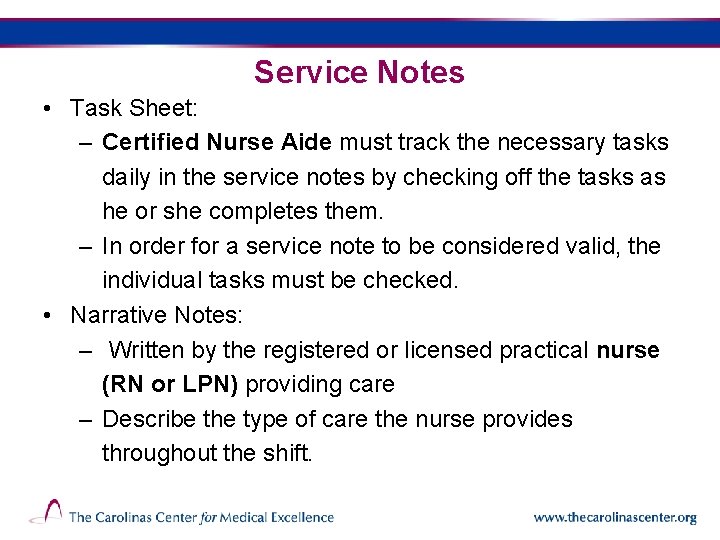 Service Notes

• Task Sheet:

– Certified Nurse Aide must track the necessary tasks daily in the service notes by checking off the tasks as he or she completes them.

– In order for a service note to be considered valid, the individual tasks must be checked.

• Narrative Notes:

– Written by the registered or licensed practical nurse (RN or LPN) providing care

– Describe the type of care the nurse provides throughout the shift.

The Carolinas Center for Medical Excellence

www.thecarolinascenter.org